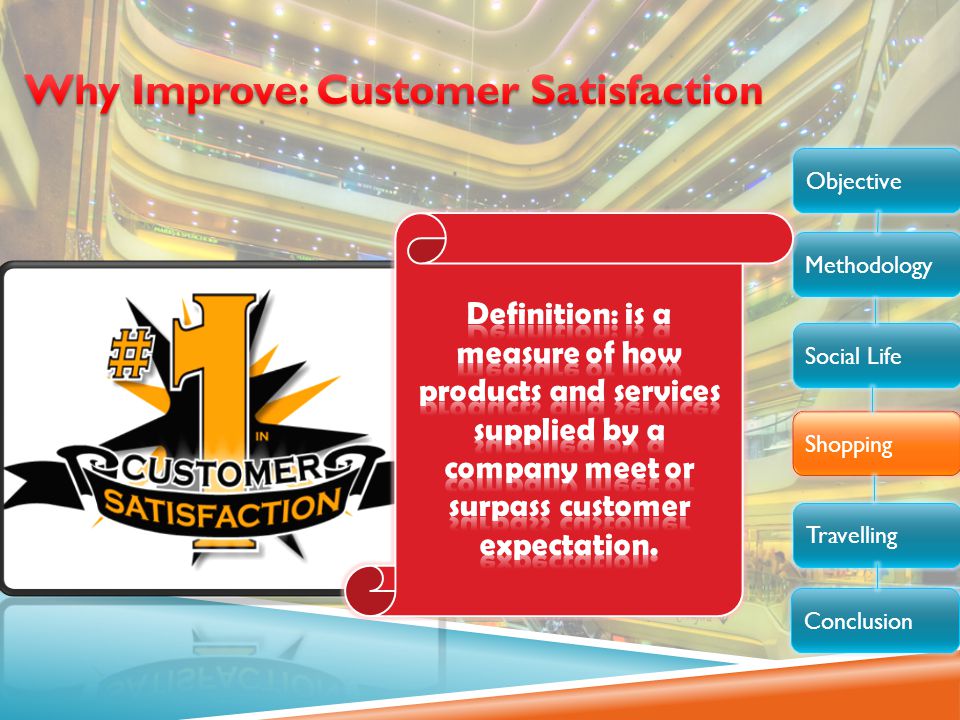 Why Improve: Customer Satisfaction

#1 IN CUSTOMER SATISFACTION

Definition: is a measure of how products and services supplied by a company meet or surpass customer expectation.

Objective

Methodology

Social Life

Shopping

Travelling

Conclusion